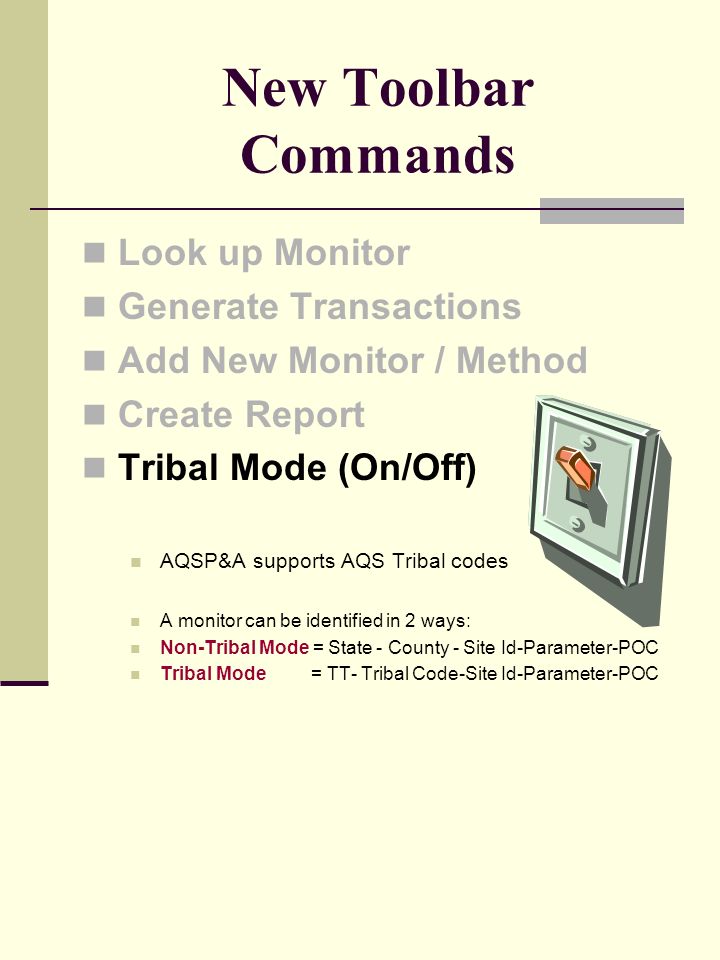 New Toolbar Commands

Look up Monitor
Generate Transactions
Add New Monitor / Method
Create Report
Tribal Mode (On/Off)

AQSP&A supports AQS Tribal codes

A monitor can be identified in 2 ways:
Non-Tribal Mode = State - County - Site Id-Parameter-POC
Tribal Mode = TT- Tribal Code-Site Id-Parameter-POC